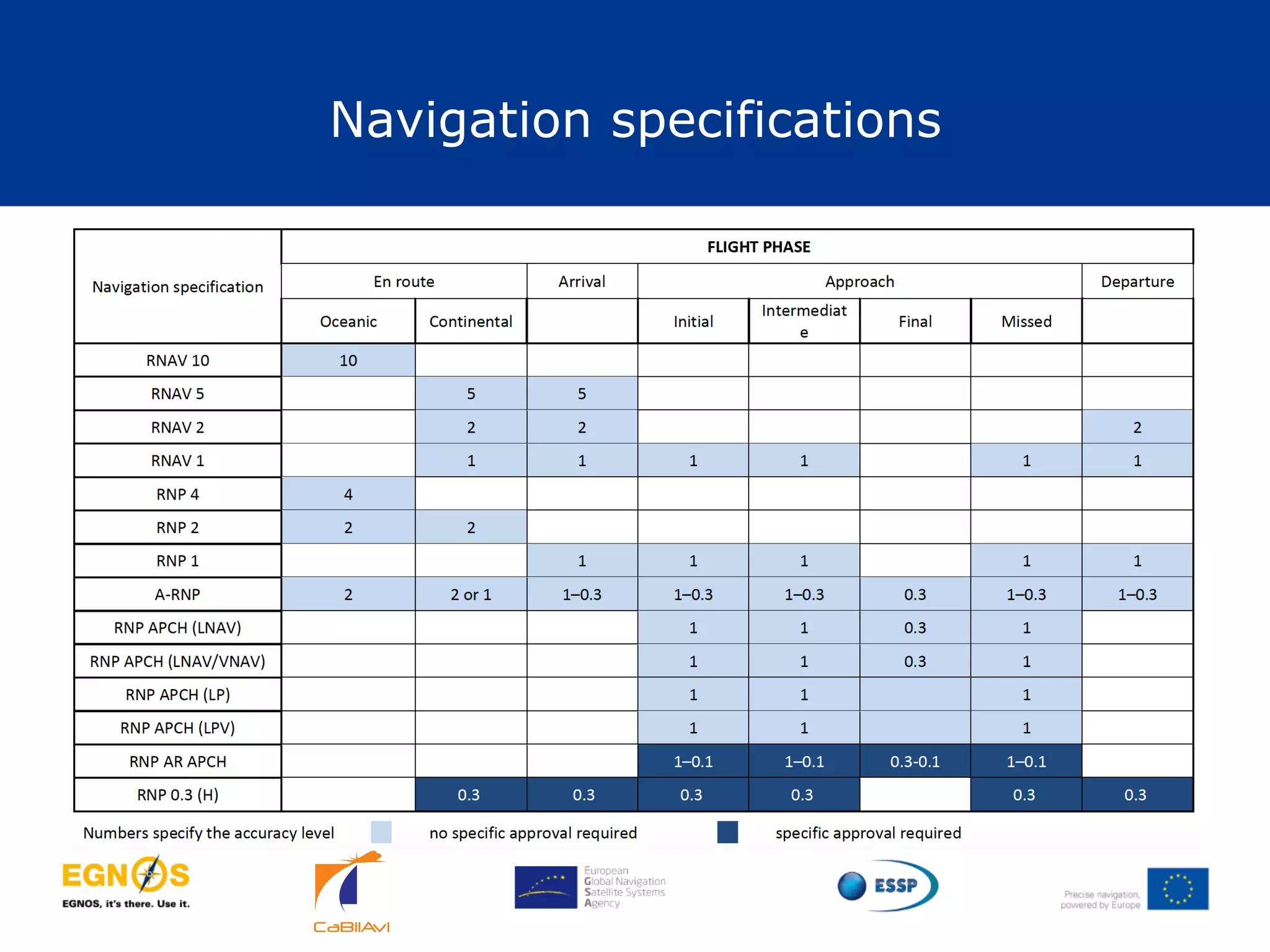 Navigation specifications

| Navigation specification | FLIGHT PHASE | | | | | | | |
|---|---|---|---|---|---|---|---|---|
| | En route | | Arrival | Approach | | | | Departure |
| | Oceanic | Continental | | Initial | Intermediate | Final | Missed | |
| RNAV 10 | 10 | | | | | | | |
| RNAV 5 | | 5 | 5 | | | | | |
| RNAV 2 | | 2 | 2 | | | | | 2 |
| RNAV 1 | | 1 | 1 | 1 | 1 | | 1 | 1 |
| RNP 4 | 4 | | | | | | | |
| RNP 2 | 2 | 2 | | | | | | |
| RNP 1 | | | 1 | 1 | 1 | | 1 | 1 |
| A-RNP | 2 | 2 or 1 | 1–0.3 | 1–0.3 | 1–0.3 | 0.3 | 1–0.3 | 1–0.3 |
| RNP APCH (LNAV) | | | | 1 | 1 | 0.3 | 1 | |
| RNP APCH (LNAV/VNAV) | | | | 1 | 1 | 0.3 | 1 | |
| RNP APCH (LP) | | | | 1 | 1 | | 1 | |
| RNP APCH (LPV) | | | | 1 | 1 | | 1 | |
| RNP AR APCH | | | | 1–0.1 | 1–0.1 | 0.3-0.1 | 1–0.1 | |
| RNP 0.3 (H) | | 0.3 | 0.3 | 0.3 | 0.3 | | 0.3 | 0.3 |

Numbers specify the accuracy level no specific approval required specific approval required

EGNOS
EGNOS, it's there. Use it.

CaBilAvi

European Global Navigation Satellite Systems Agency

ESSP

Precise navigation, powered by Europe